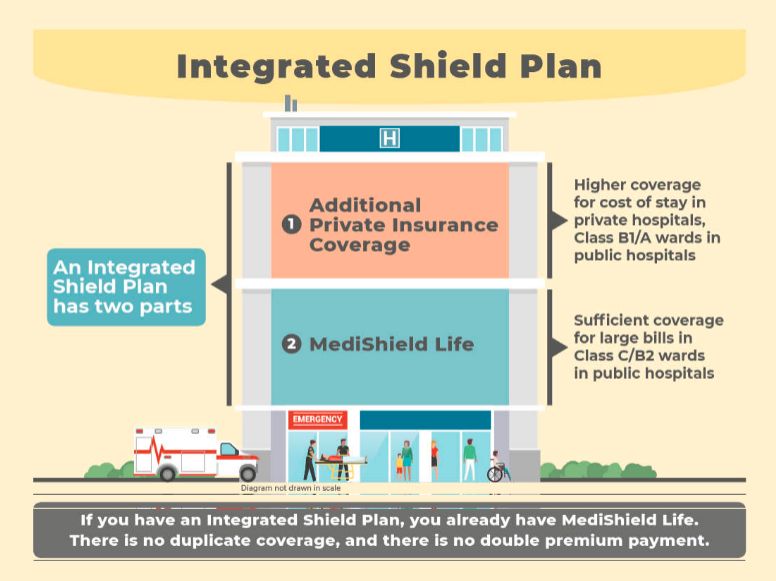 Integrated Shield Plan

H

An Integrated Shield Plan has two parts

1 Additional Private Insurance Coverage

Higher coverage for cost of stay in private hospitals, Class B1/A wards in public hospitals

2 MediShield Life

Sufficient coverage for large bills in Class C/B2 wards in public hospitals

EMERGENCY

Diagram not drawn in scale

If you have an Integrated Shield Plan, you already have MediShield Life. There is no duplicate coverage, and there is no double premium payment.